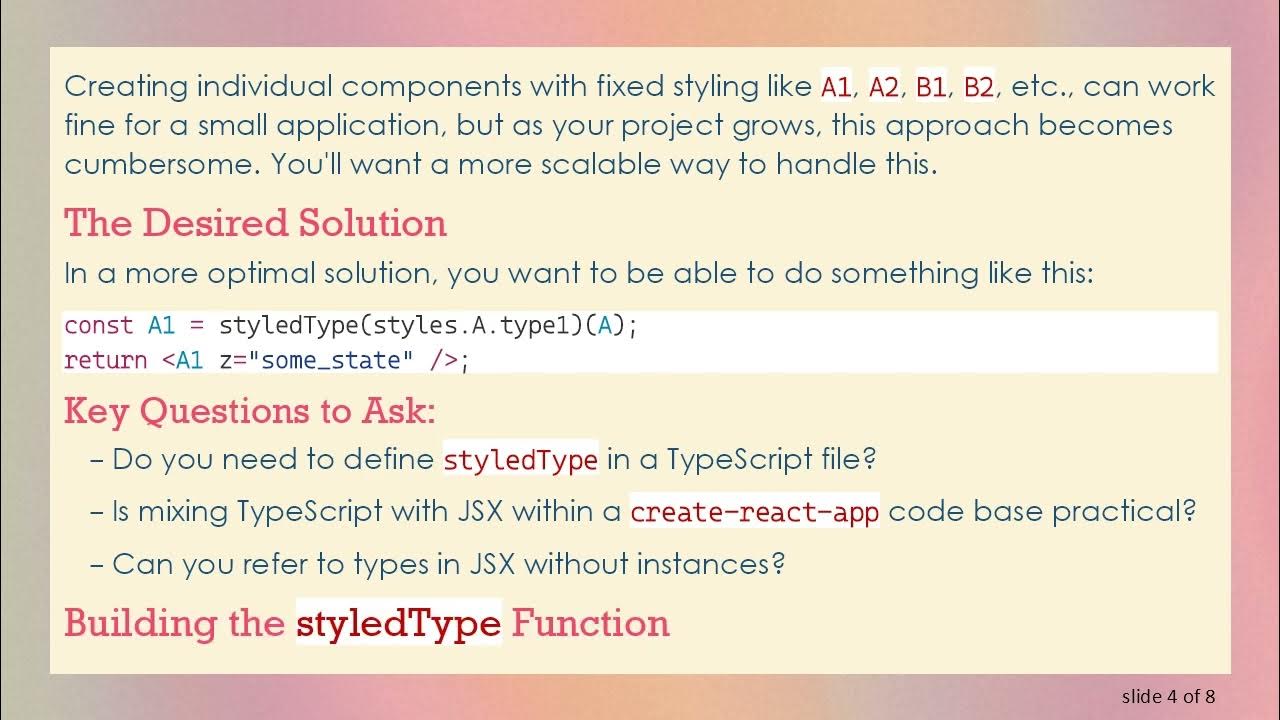 Creating individual components with fixed styling like A1, A2, B1, B2, etc., can work fine for a small application, but as your project grows, this approach becomes cumbersome. You'll want a more scalable way to handle this.

The Desired Solution

In a more optimal solution, you want to be able to do something like this:

const A1 = styledType(styles.A.type1)(A);
return <A1 z="some_state" />;

Key Questions to Ask:

– Do you need to define styledType in a TypeScript file?

– Is mixing TypeScript with JSX within a create-react-app code base practical?

– Can you refer to types in JSX without instances?

Building the styledType Function

slide 4 of 8